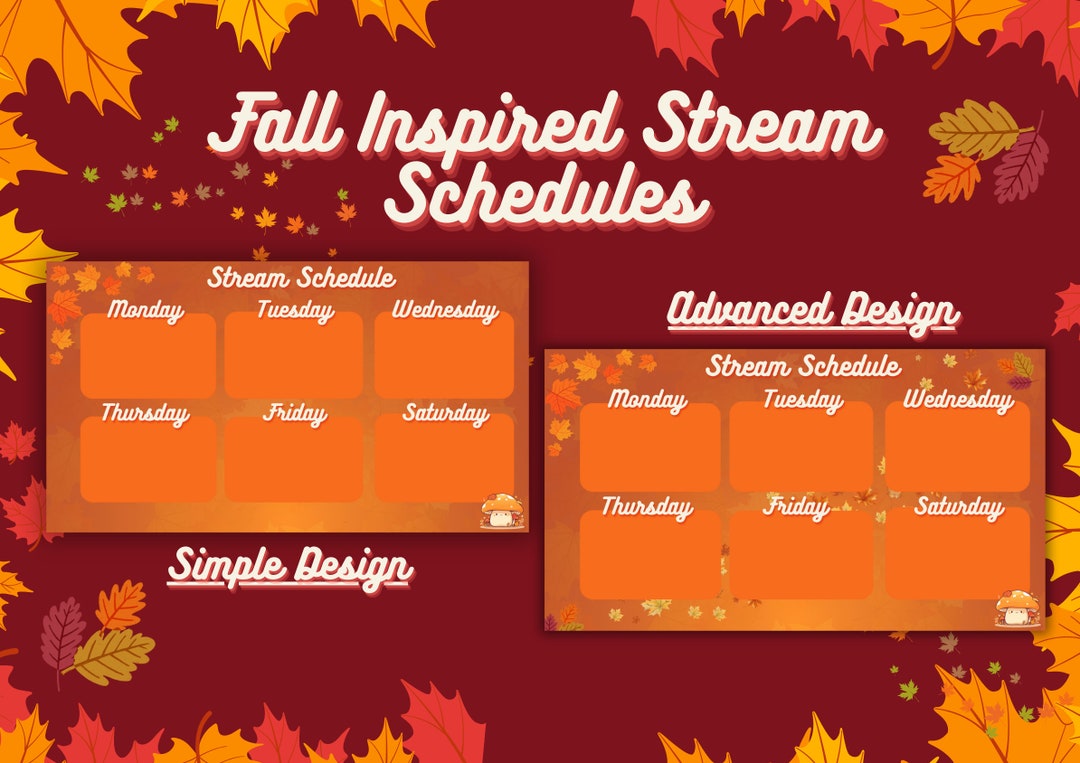 Fall Inspired Stream Schedules

Stream Schedule
Monday
Tuesday
Wednesday
Thursday
Friday
Saturday

Simple Design

Advanced Design

Stream Schedule
Monday
Tuesday
Wednesday
Thursday
Friday
Saturday